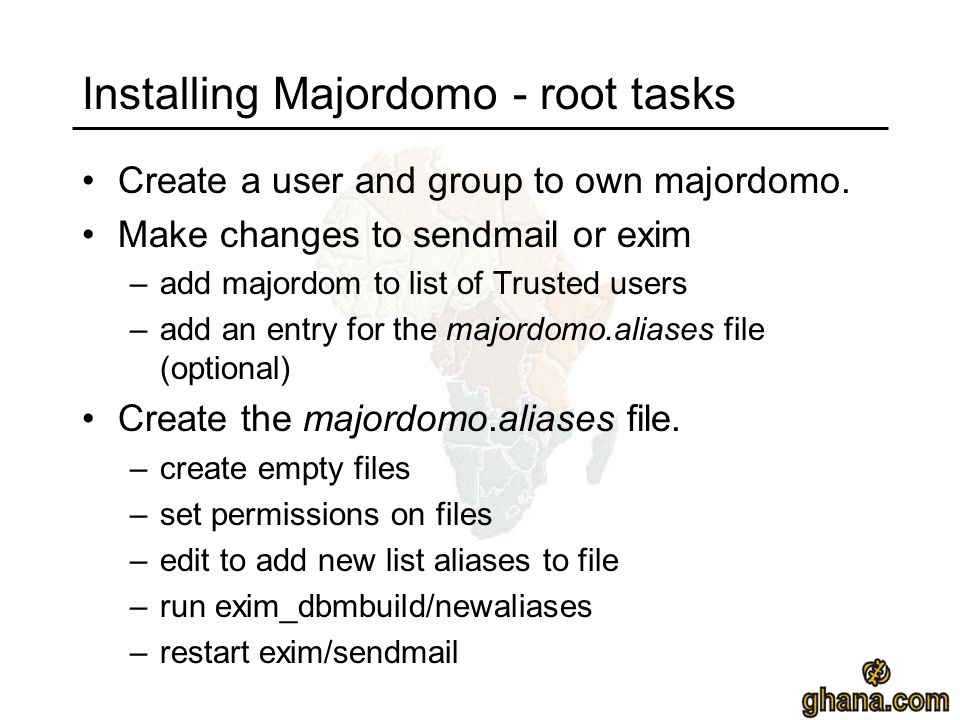 Installing Majordomo - root tasks

• Create a user and group to own majordomo.
• Make changes to sendmail or exim
– add majordom to list of Trusted users
– add an entry for the majordomo.aliases file (optional)
• Create the majordomo.aliases file.
– create empty files
– set permissions on files
– edit to add new list aliases to file
– run exim_dbmbuild/newaliases
– restart exim/sendmail

ghana.com